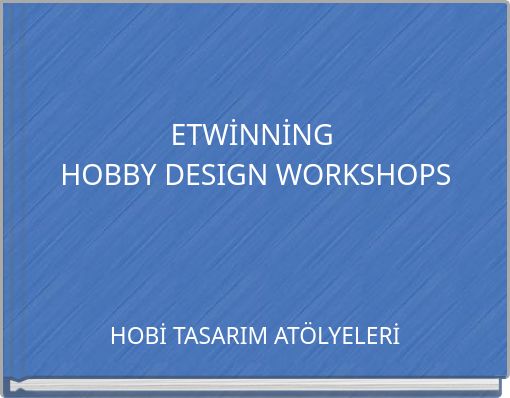 ETWİNNİNG
HOBBY DESIGN WORKSHOPS

HOBİ TASARIM ATÖLYELERİ